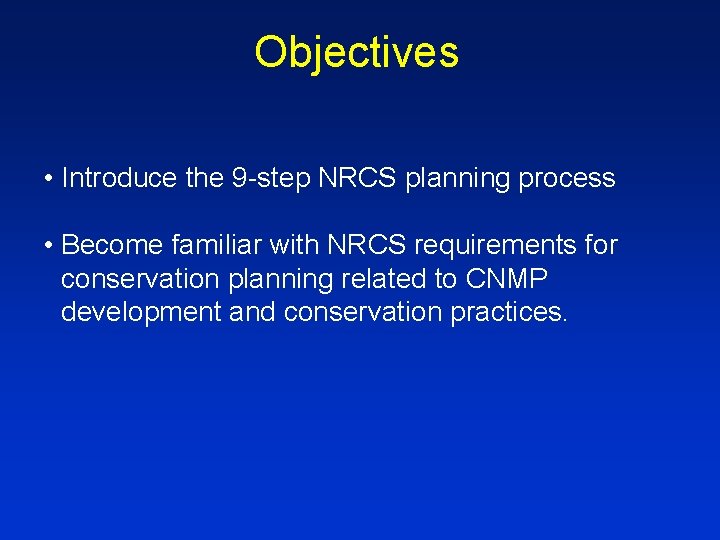 Objectives

• Introduce the 9-step NRCS planning process

• Become familiar with NRCS requirements for conservation planning related to CNMP development and conservation practices.